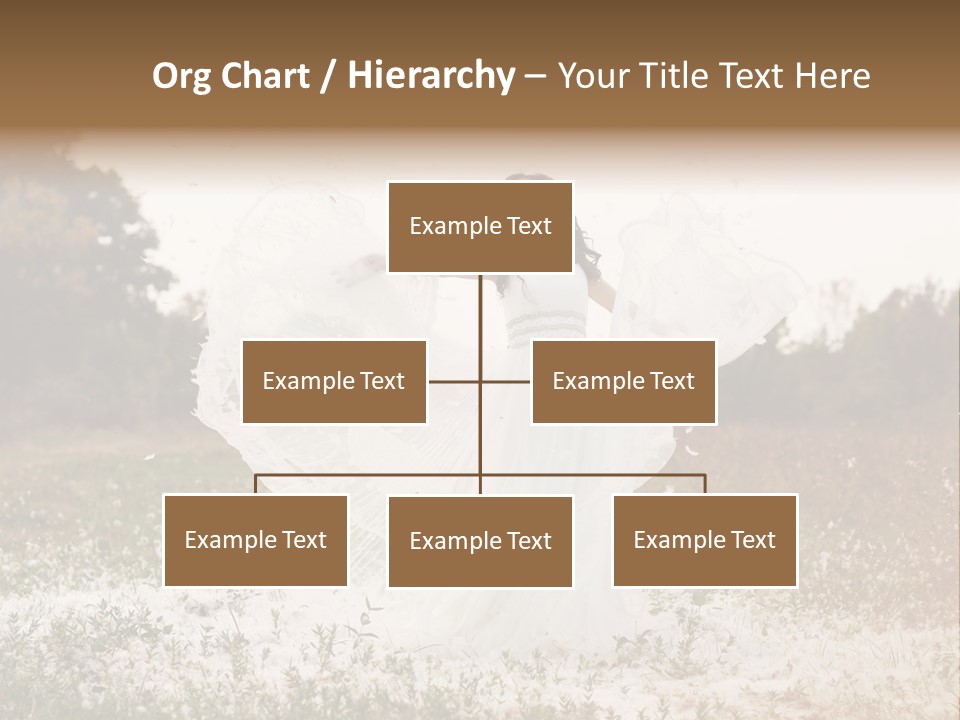 Org Chart / Hierarchy – Your Title Text Here

Example Text

Example Text

Example Text

Example Text

Example Text

Example Text